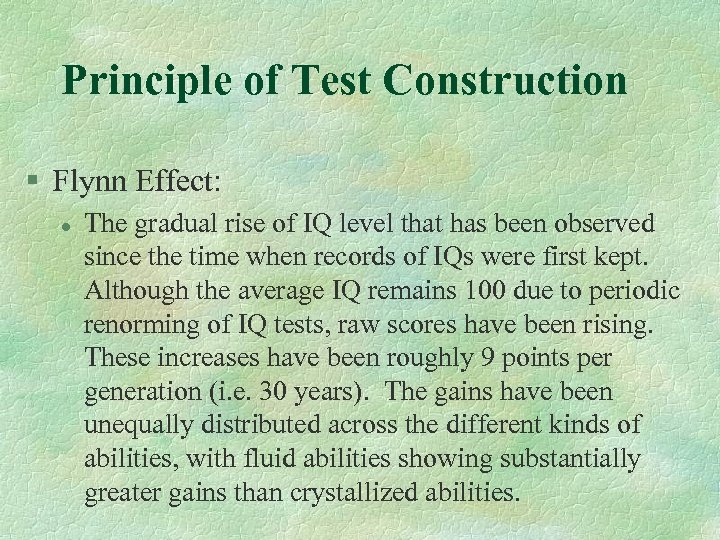 Principle of Test Construction

§ Flynn Effect:

• The gradual rise of IQ level that has been observed since the time when records of IQs were first kept. Although the average IQ remains 100 due to periodic renorming of IQ tests, raw scores have been rising. These increases have been roughly 9 points per generation (i.e. 30 years). The gains have been unequally distributed across the different kinds of abilities, with fluid abilities showing substantially greater gains than crystallized abilities.